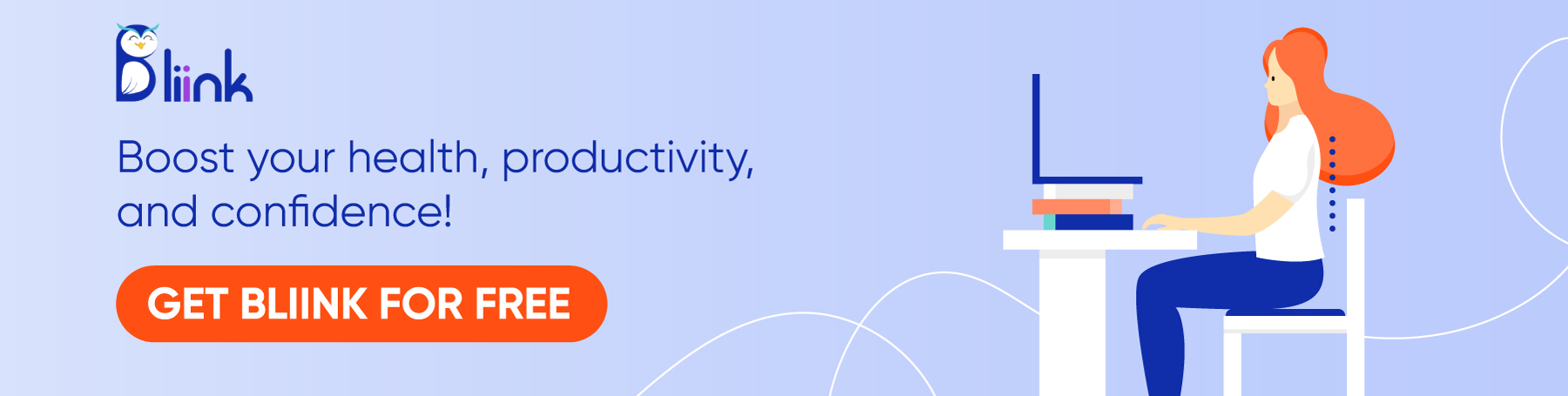 Bliink

Boost your health, productivity, and confidence!

GET BLIINK FOR FREE